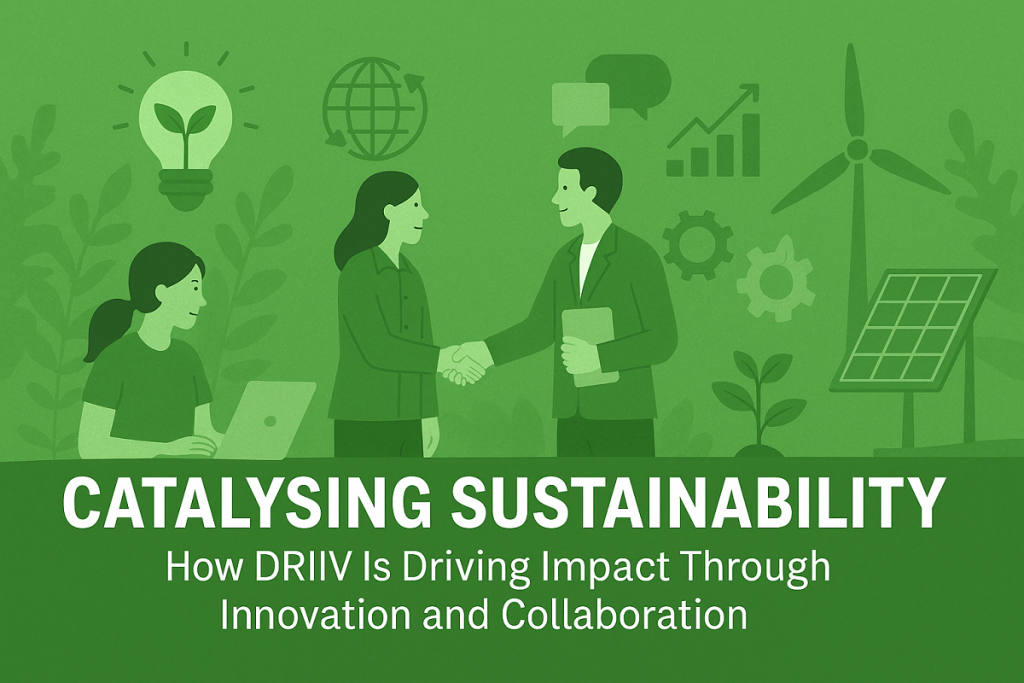 CATALYSING SUSTAINABILITY

How DRIIV Is Driving Impact Through Innovation and Collaboration